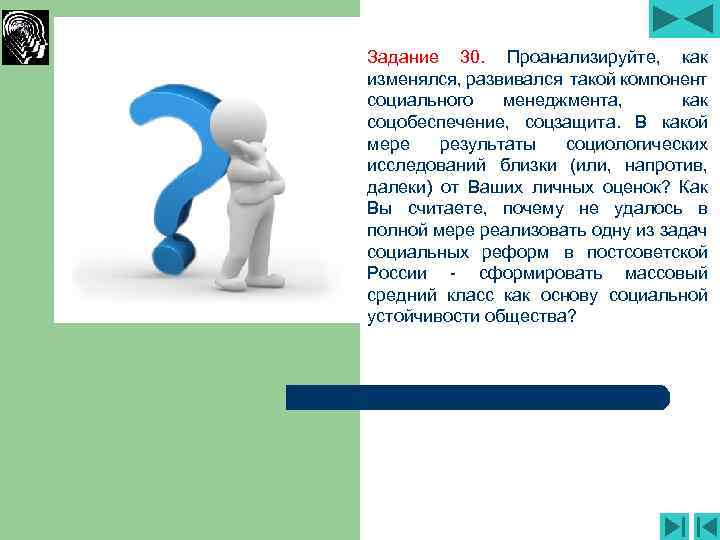 Задание 30. Проанализируйте, как изменялся, развивался такой компонент социального менеджмента, как соцобеспечение, соцзащита. В какой мере результаты социологических исследований близки (или, напротив, далеки) от Ваших личных оценок? Как Вы считаете, почему не удалось в полной мере реализовать одну из задач социальных реформ в постсоветской России - сформировать массовый средний класс как основу социальной устойчивости общества?